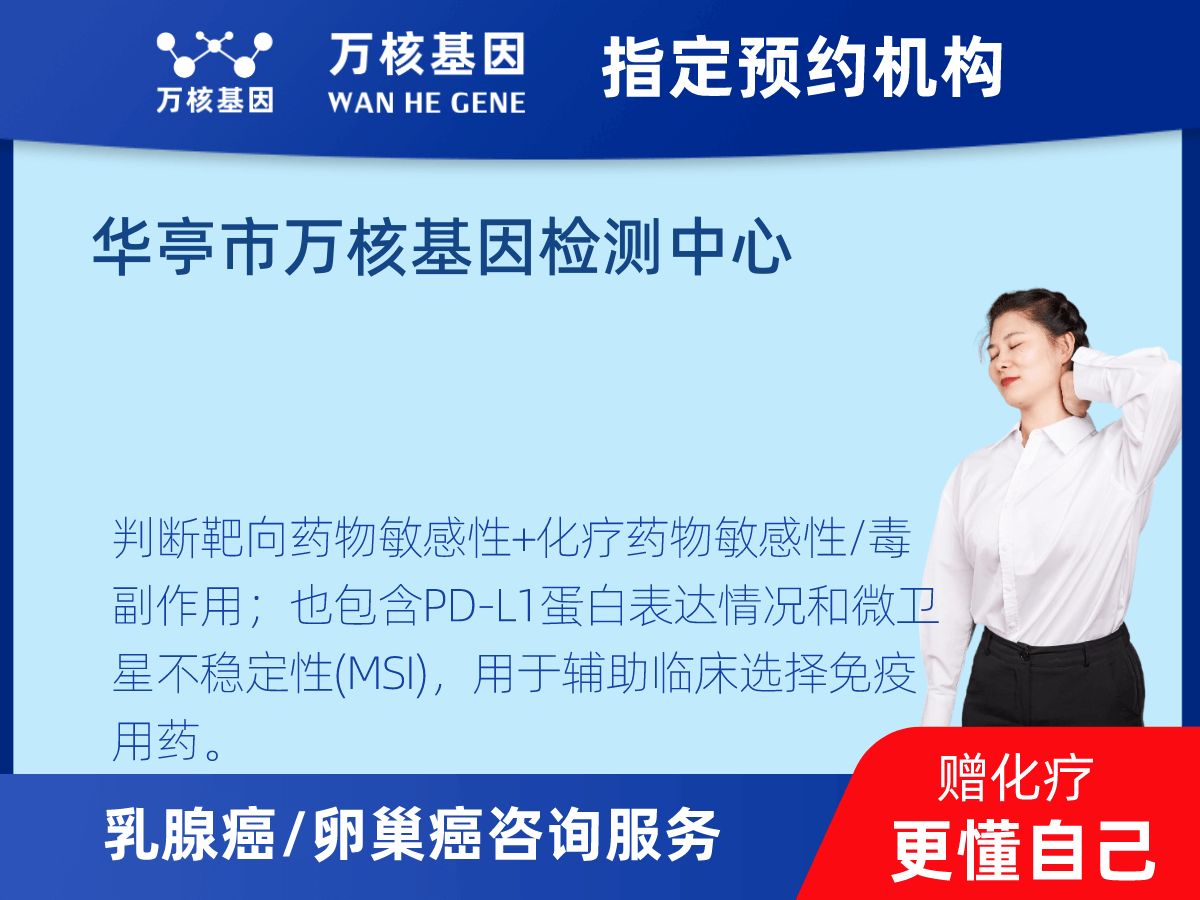 万核基因

万核基因
WAN HE GENE

指定预约机构

华亭市万核基因检测中心

判断靶向药物敏感性+化疗药物敏感性/毒副作用；也包含PD-L1蛋白表达情况和微卫星不稳定性(MSI)，用于辅助临床选择免疫用药。

乳腺癌/卵巢癌咨询服务

赠化疗
更懂自己